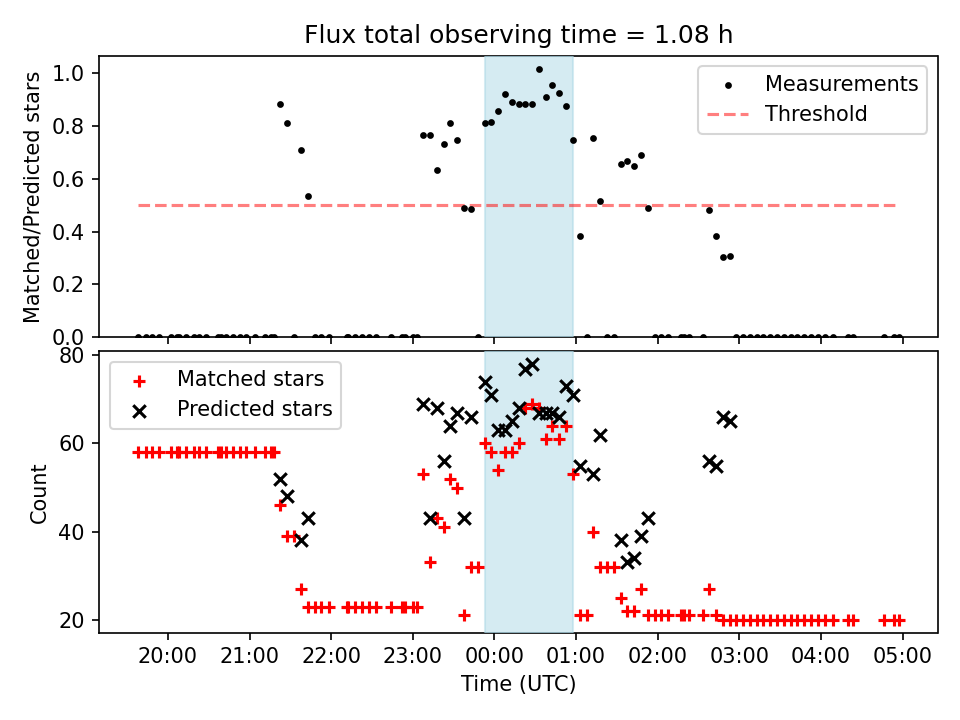 Flux total observing time = 1.08 h

Matched/Predicted stars

1.0
0.8
0.6
0.4
0.2
0.0

Measurements
Threshold

Count

80
60
40
20

Matched stars
Predicted stars

20:00
21:00
22:00
23:00
00:00
01:00
02:00
03:00
04:00
05:00

Time (UTC)